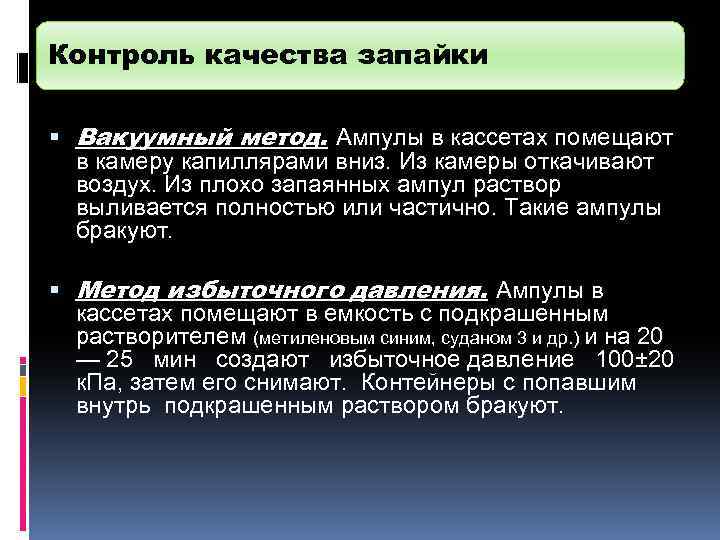 Контроль качества запайки

▪ Вакуумный метод. Ампулы в кассетах помещают в камеру капиллярами вниз. Из камеры откачивают воздух. Из плохо запаянных ампул раствор выливается полностью или частично. Такие ампулы бракуют.

▪ Метод избыточного давления. Ампулы в кассетах помещают в емкость с подкрашенным растворителем (метиленовым синим, суданом 3 и др.) и на 20 — 25 мин создают избыточное давление 100±20 кПа, затем его снимают. Контейнеры с попавшим внутрь подкрашенным раствором бракуют.